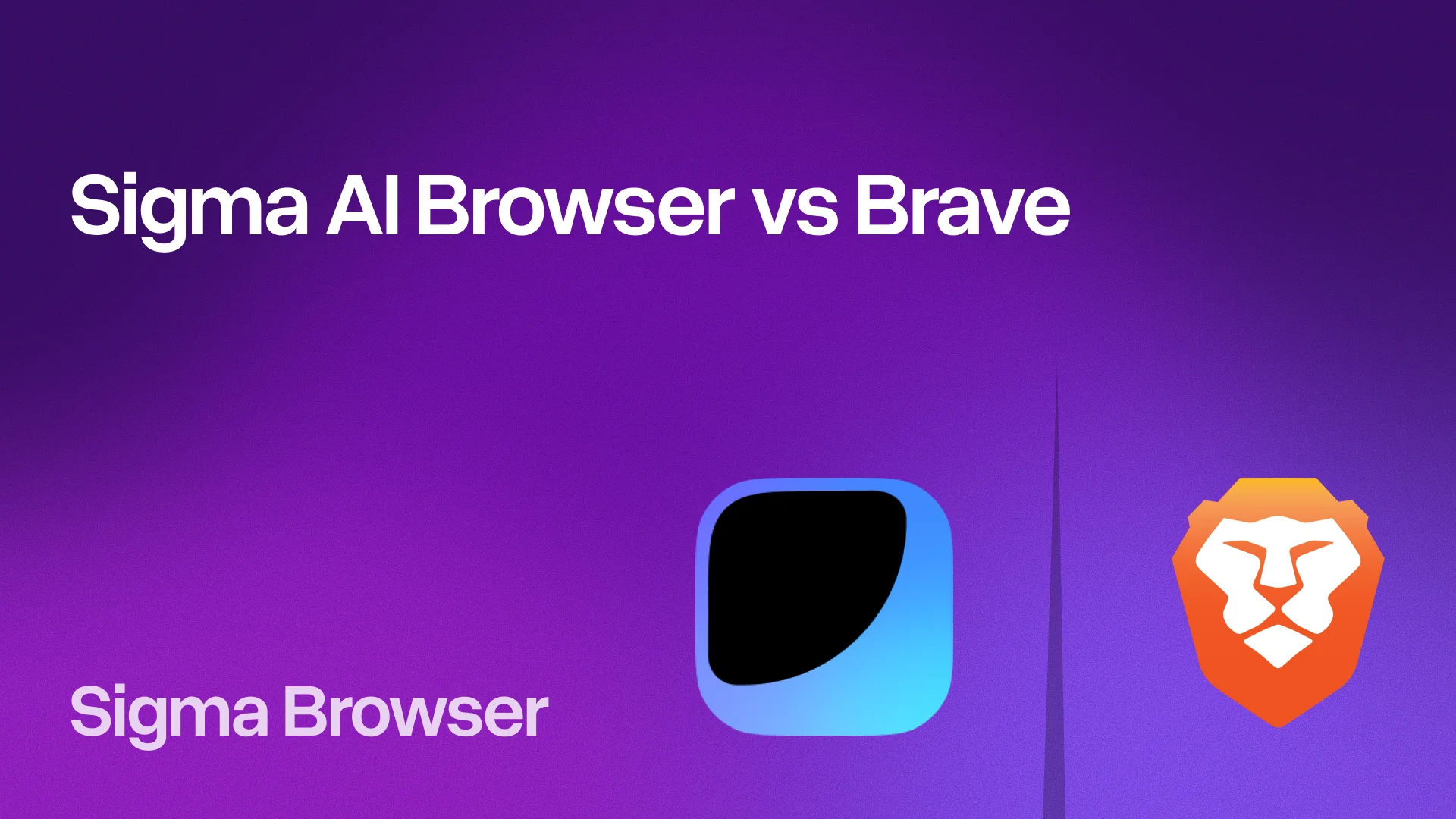 Sigma AI Browser vs Brave

Sigma Browser